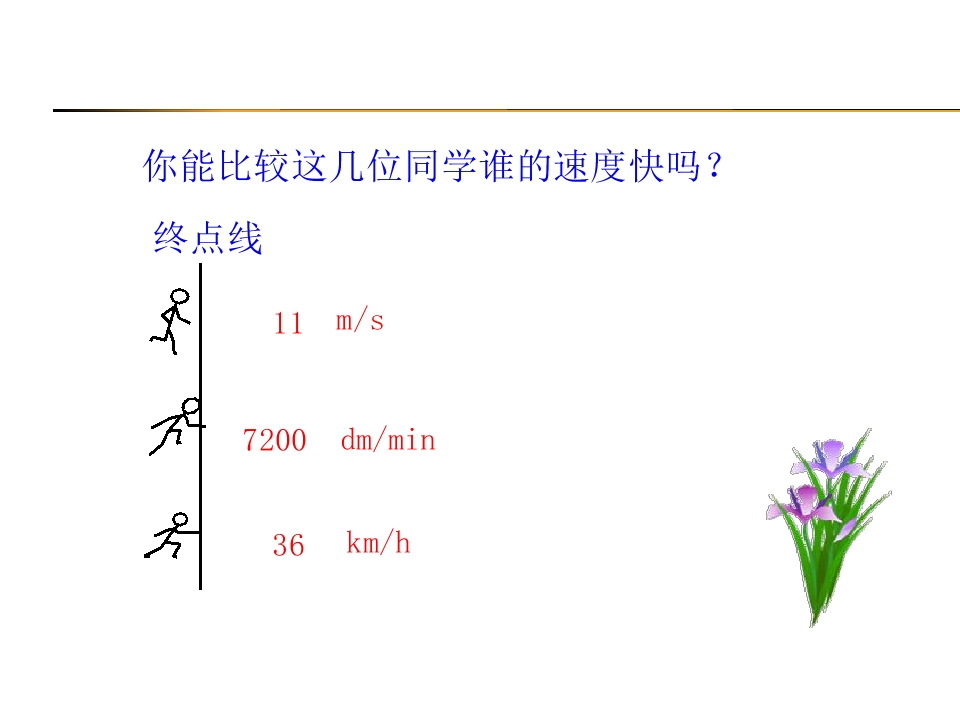 你能比较这几位同学谁的速度快吗？

终点线

11 m/s

7200 dm/min

36 km/h